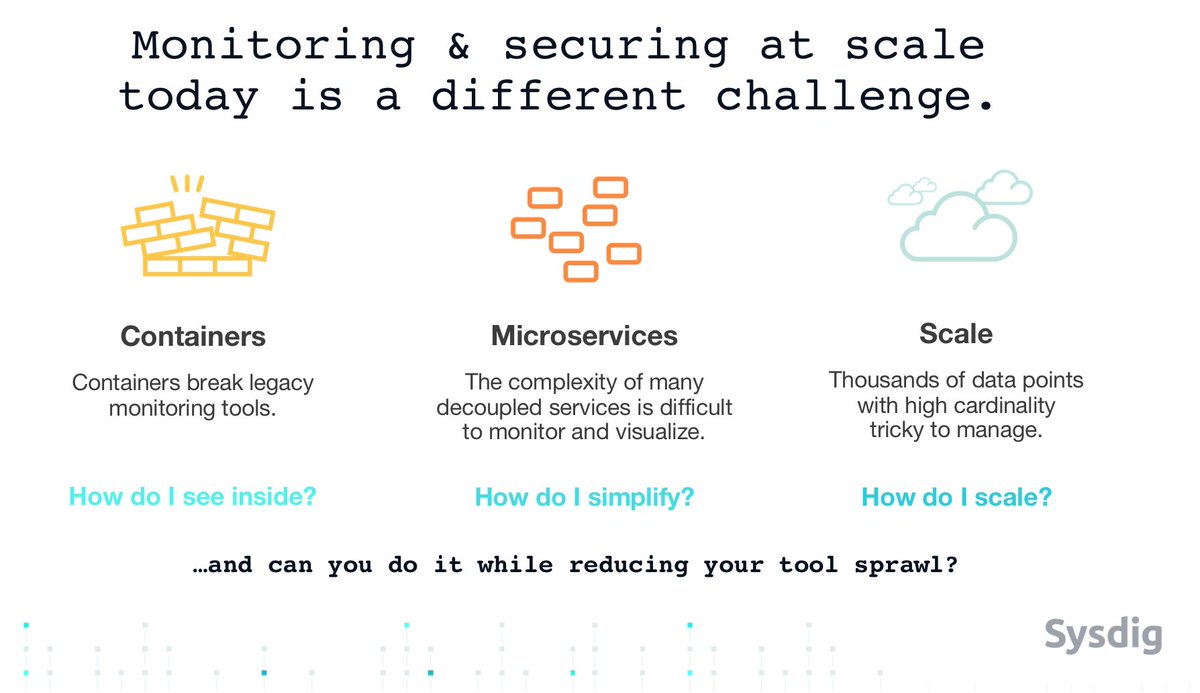 Monitoring & securing at scale today is a different challenge.

Containers

Containers break legacy monitoring tools.

How do I see inside?

Microservices

The complexity of many decoupled services is difficult to monitor and visualize.

How do I simplify?

Scale

Thousands of data points with high cardinality tricky to manage.

How do I scale?

…and can you do it while reducing your tool sprawl?

Sysdig